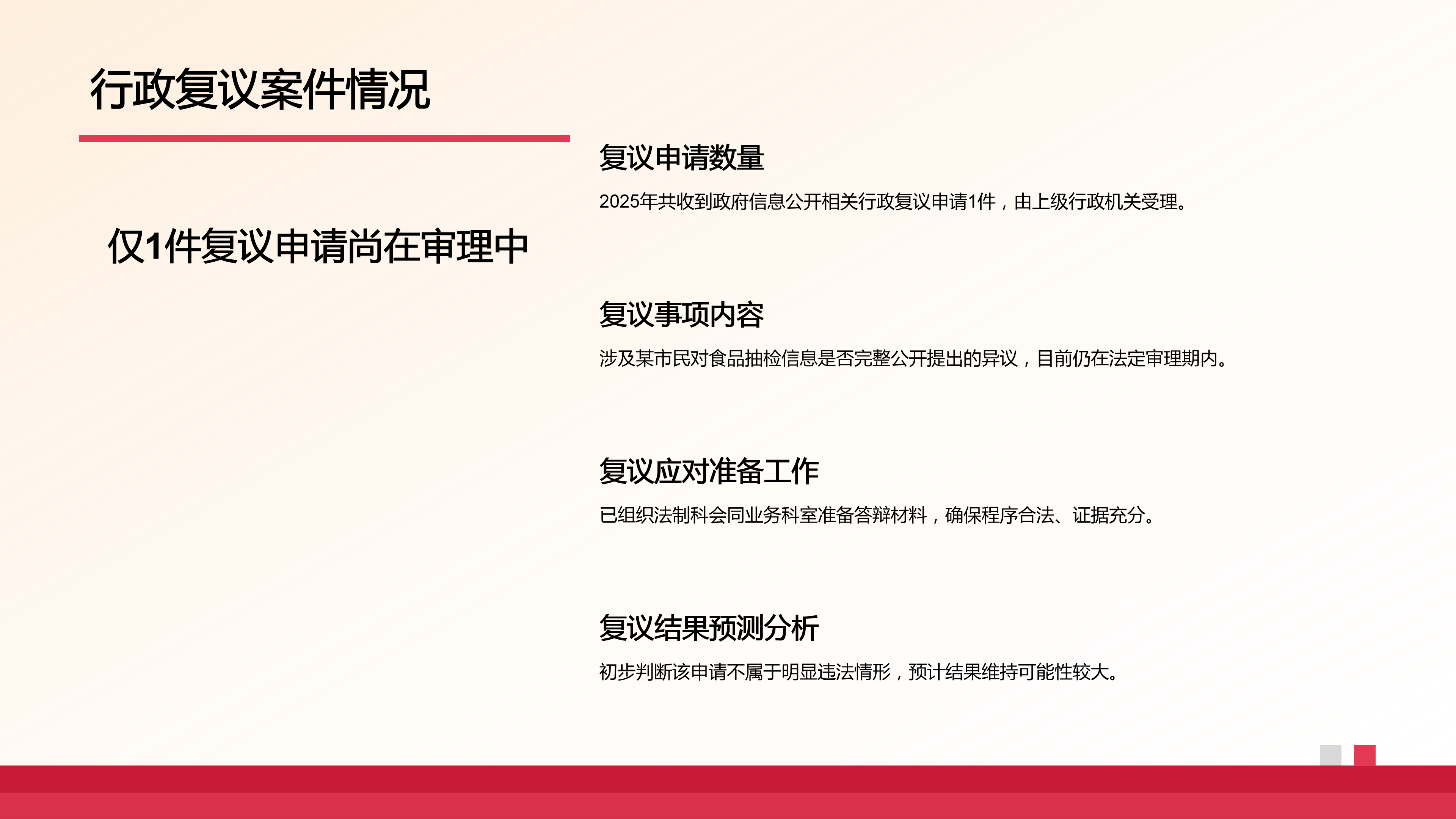 行政复议案件情况

仅1件复议申请尚在审理中

复议申请数量

2025年共收到政府信息公开相关行政复议申请1件，由上级行政机关受理。

复议事项内容

涉及某市民对食品抽检信息是否完整公开提出的异议，目前仍在法定审理期内。

复议应对准备工作

已组织法制科会同业务科室准备答辩材料，确保程序合法、证据充分。

复议结果预测分析

初步判断该申请不属于明显违法情形，预计结果维持可能性较大。